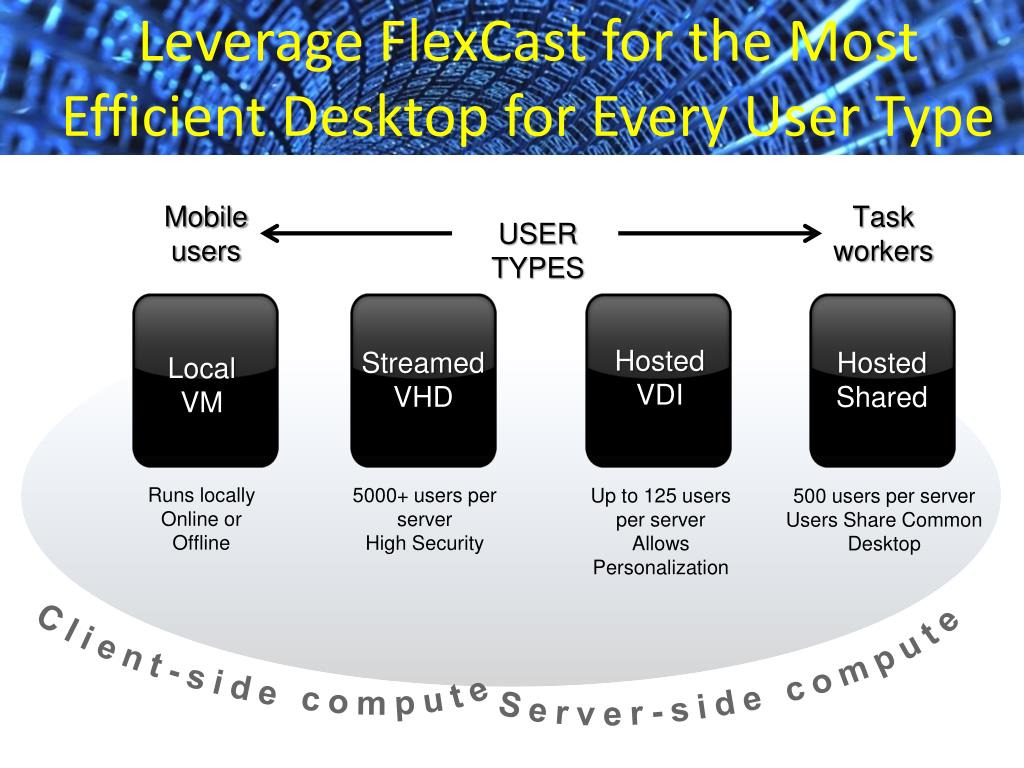 Leverage FlexCast for the Most Efficient Desktop for Every User Type

Mobile users

USER TYPES

Task workers

Local VM

Streamed VHD

Hosted VDI

Hosted Shared

Runs locally
Online or
Offline

5000+ users per server
High Security

Up to 125 users per server
Allows
Personalization

500 users per server
Users Share Common Desktop

Client-side compute

Server-side compute